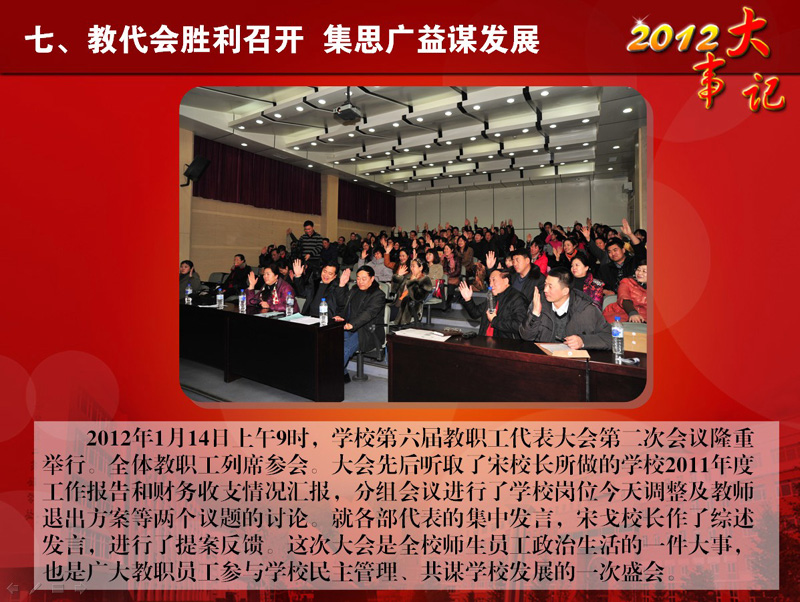 七、教代会胜利召开 集思广益谋发展

2012大事记

2012年1月14日上午9时，学校第六届教职工代表大会第二次会议隆重举行。全体教职工列席参会。大会先后听取了宋校长所做的学校2011年度工作报告和财务收支情况汇报，分组会议进行了学校岗位今天调整及教师退出方案等两个议题的讨论。就各部代表的集中发言，宋戈校长作了综述发言，进行了提案反馈。这次大会是全校师生员工政治生活的一件大事，也是广大教职员工参与学校民主管理、共谋学校发展的一次盛会。